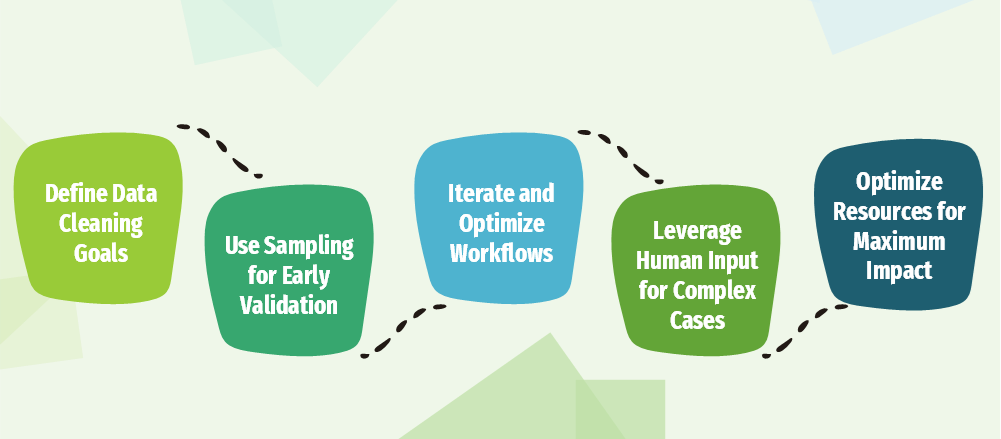 Define Data Cleaning Goals

Use Sampling for Early Validation

Iterate and Optimize Workflows

Leverage Human Input for Complex Cases

Optimize Resources for Maximum Impact